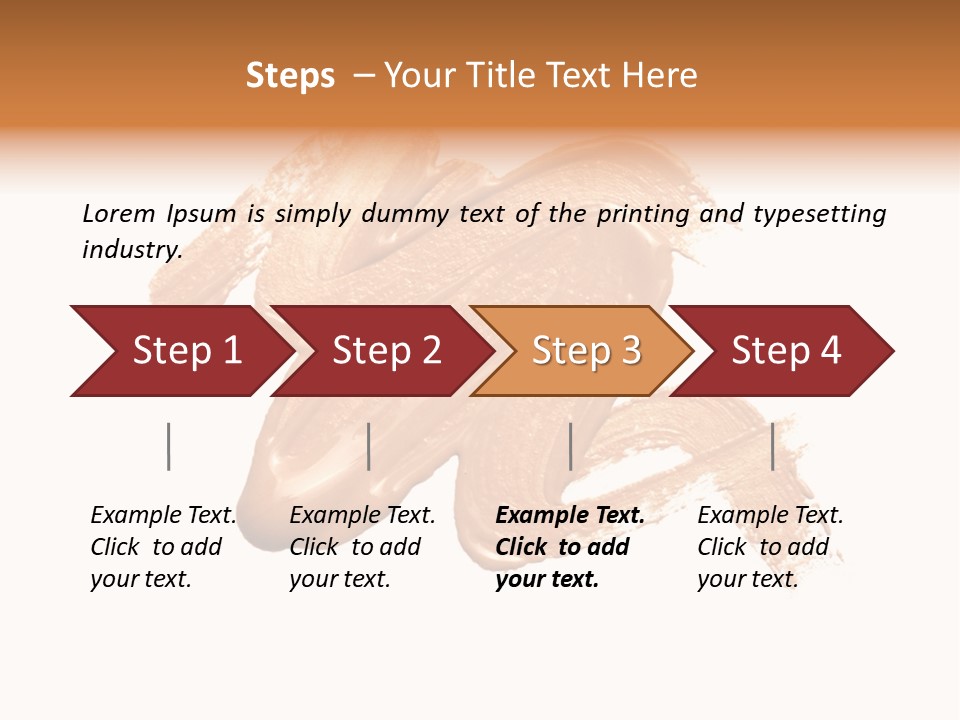 Steps – Your Title Text Here

Lorem Ipsum is simply dummy text of the printing and typesetting industry.

Step 1

Step 2

Step 3

Step 4

Example Text. Click to add your text.

Example Text. Click to add your text.

Example Text. Click to add your text.

Example Text. Click to add your text.